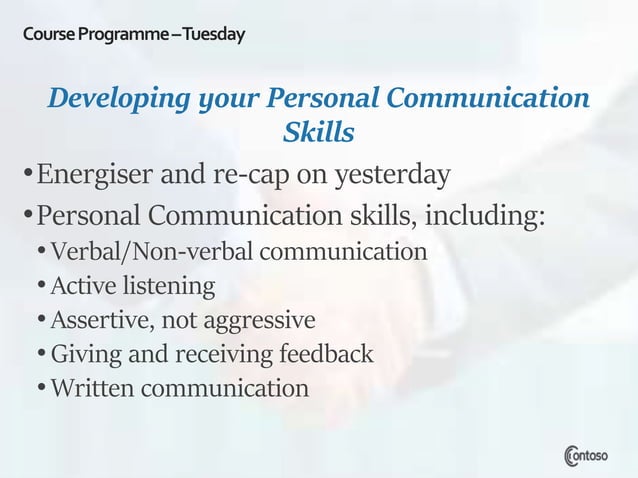 Course Programme – Tuesday

Developing your Personal Communication Skills

• Energiser and re-cap on yesterday
• Personal Communication skills, including:
  • Verbal/Non-verbal communication
  • Active listening
  • Assertive, not aggressive
  • Giving and receiving feedback
  • Written communication

Contoso